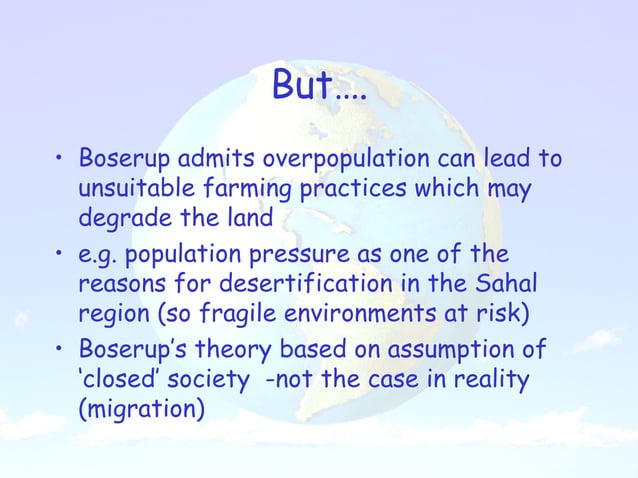 But….

• Boserup admits overpopulation can lead to unsuitable farming practices which may degrade the land

• e.g. population pressure as one of the reasons for desertification in the Sahal region (so fragile environments at risk)

• Boserup's theory based on assumption of 'closed' society -not the case in reality (migration)